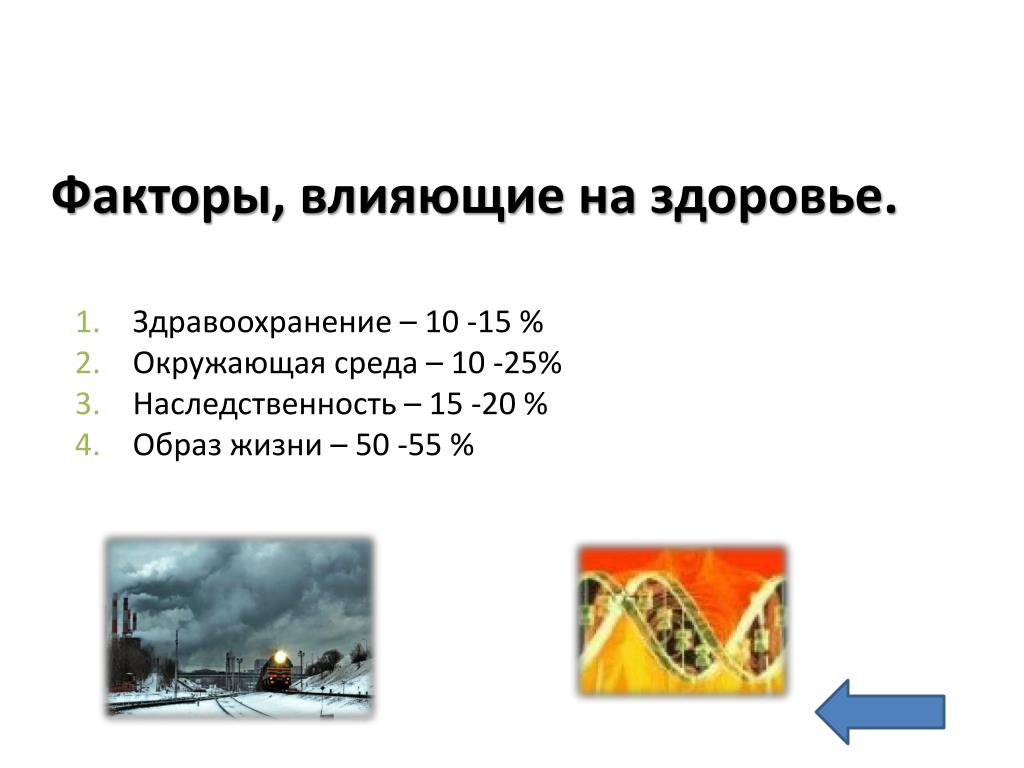 Факторы, влияющие на здоровье.

1. Здравоохранение – 10 -15 %
2. Окружающая среда – 10 -25%
3. Наследственность – 15 -20 %
4. Образ жизни – 50 -55 %